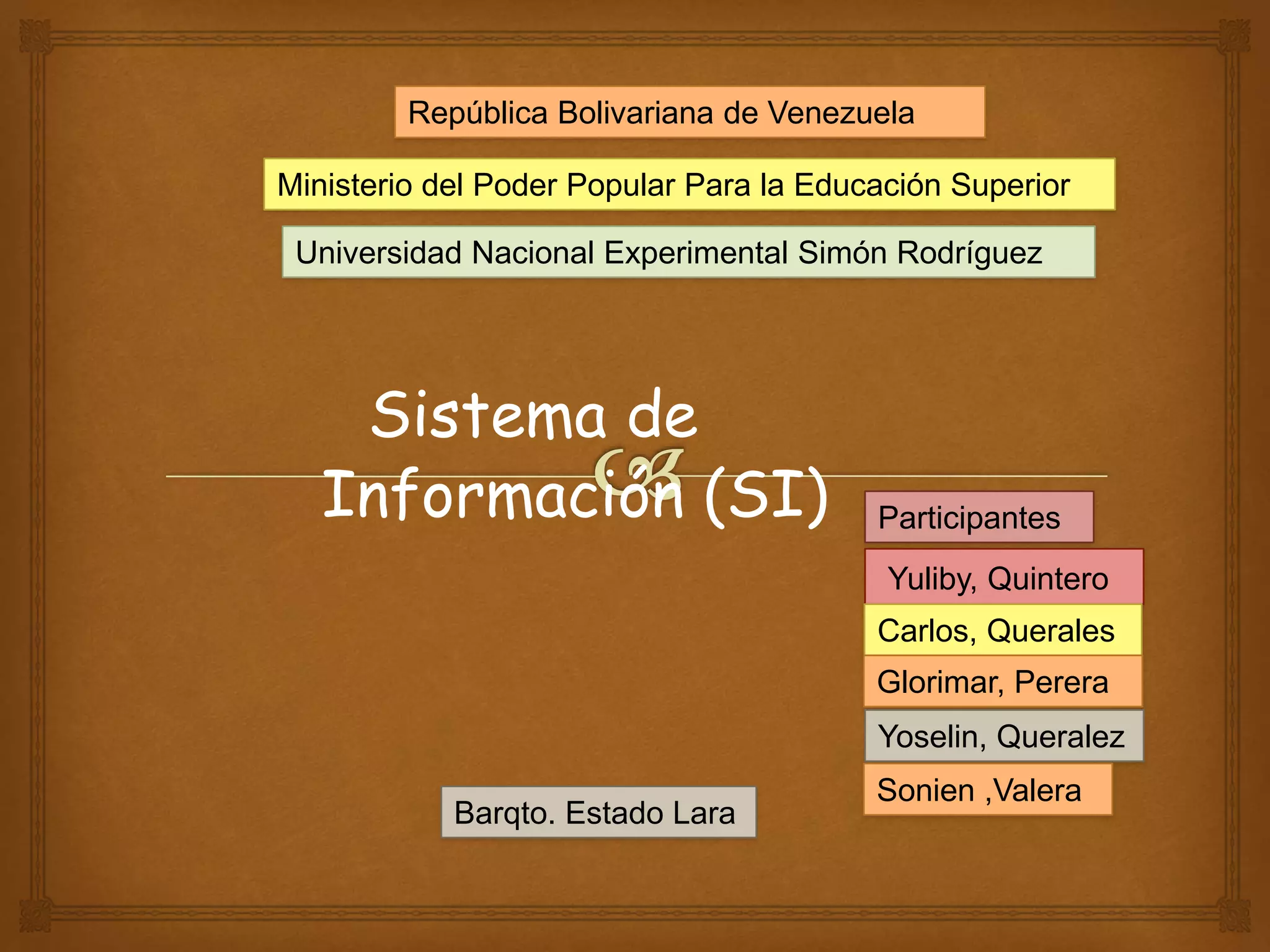 República Bolivariana de Venezuela

Ministerio del Poder Popular Para la Educación Superior

Universidad Nacional Experimental Simón Rodríguez

Sistema de Información (SI)

Participantes

Yuliby, Quintero

Carlos, Querales

Glorimar, Perera

Yoselin, Queralez

Sonien ,Valera

Barqto. Estado Lara